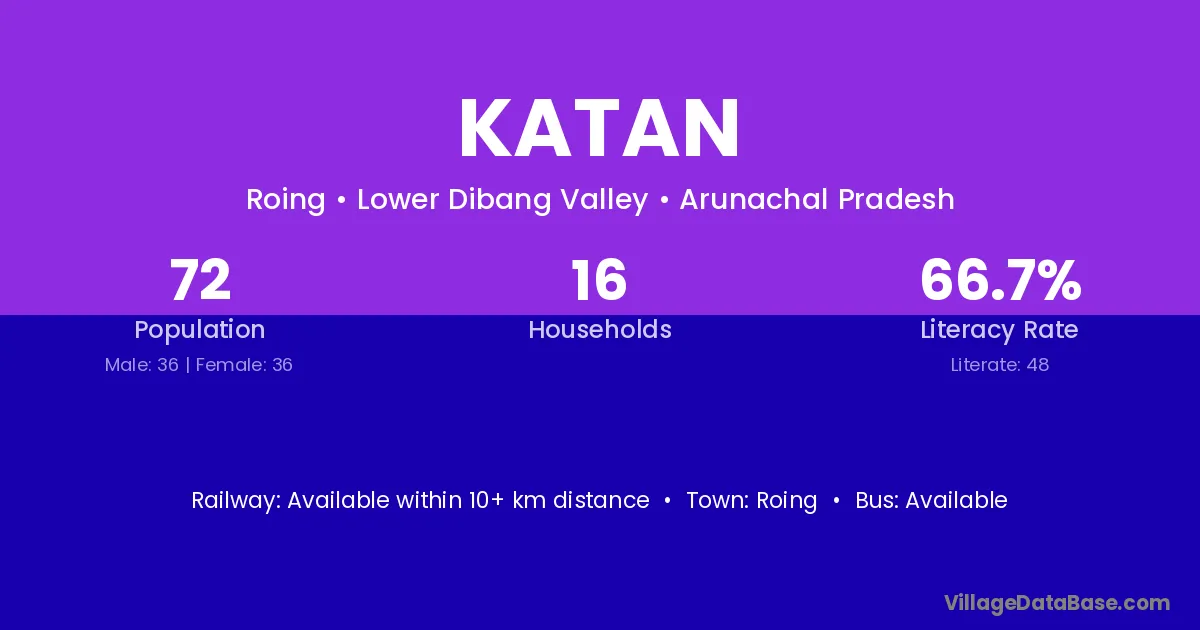 KATAN

Roing • Lower Dibang Valley • Arunachal Pradesh

72
Population
Male: 36 | Female: 36

16
Households

66.7%
Literacy Rate
Literate: 48

Railway: Available within 10+ km distance • Town: Roing • Bus: Available

VillageDataBase.com